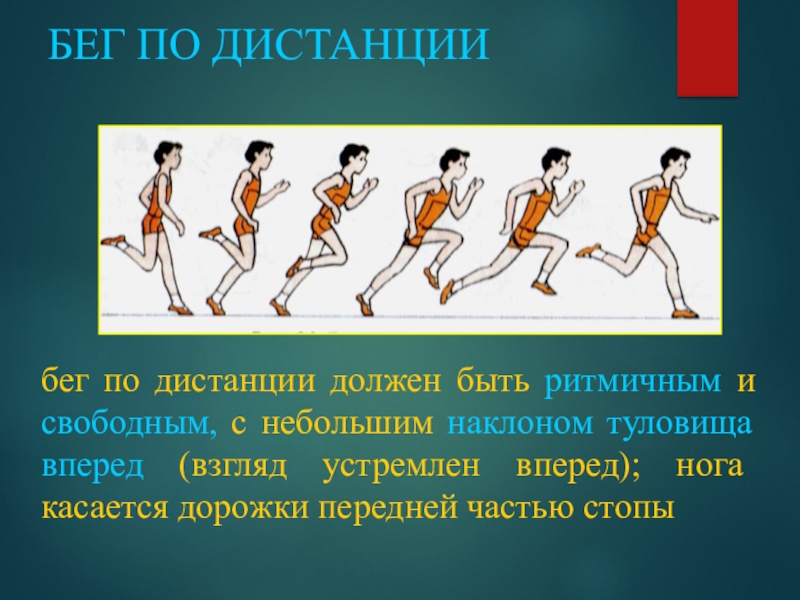 БЕГ ПО ДИСТАНЦИИ

бег по дистанции должен быть ритмичным и свободным, с небольшим наклоном туловища вперед (взгляд устремлен вперед); нога касается дорожки передней частью стопы